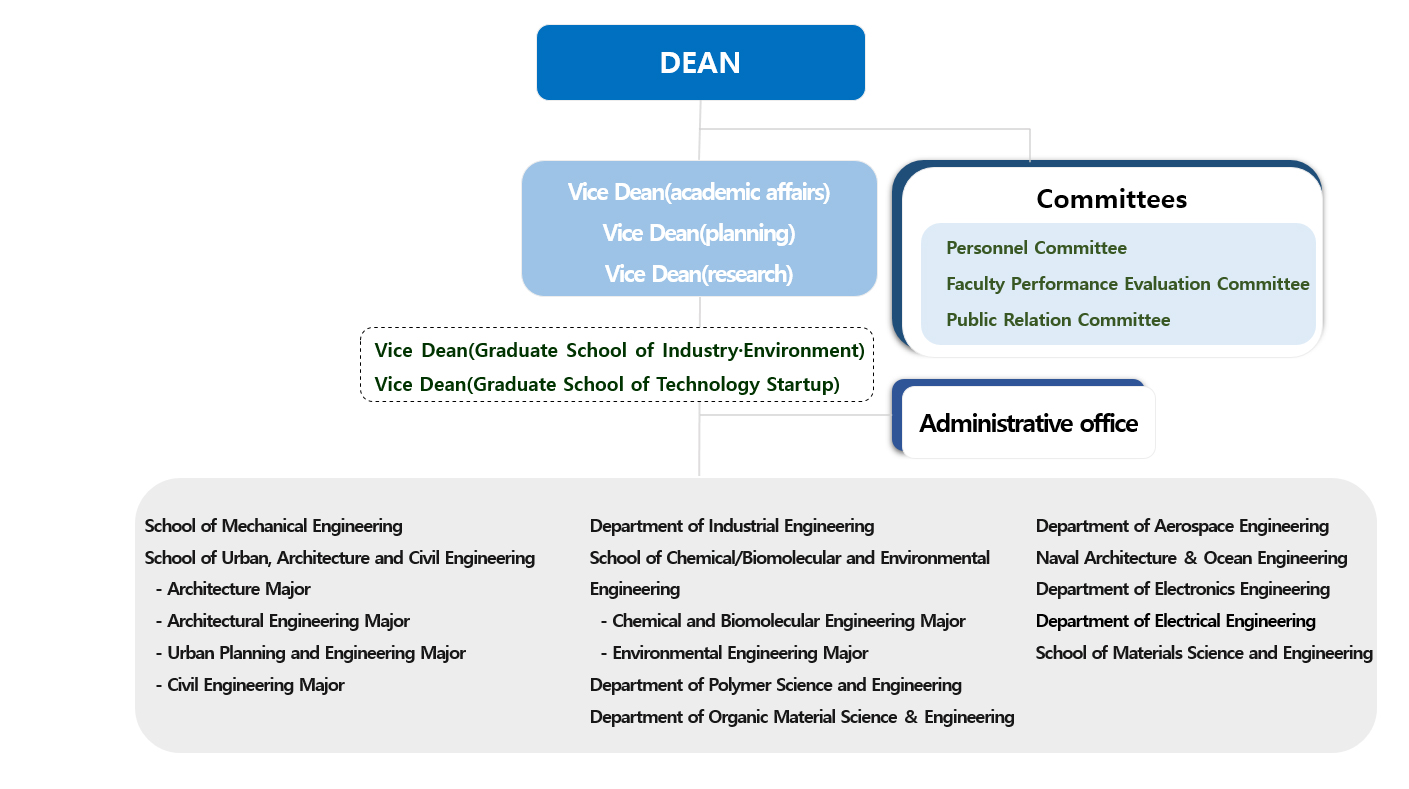 DEAN

Vice Dean(academic affairs)
Vice Dean(planning)
Vice Dean(research)

Committees
Personnel Committee
Faculty Performance Evaluation Committee
Public Relation Committee

Vice Dean(Graduate School of Industry·Environment)
Vice Dean(Graduate School of Technology Startup)

Administrative office

School of Mechanical Engineering
School of Urban, Architecture and Civil Engineering
- Architecture Major
- Architectural Engineering Major
- Urban Planning and Engineering Major
- Civil Engineering Major

Department of Industrial Engineering
School of Chemical/Biomolecular and Environmental Engineering
- Chemical and Biomolecular Engineering Major
- Environmental Engineering Major
Department of Polymer Science and Engineering
Department of Organic Material Science & Engineering

Department of Aerospace Engineering
Naval Architecture & Ocean Engineering
Department of Electronics Engineering
Department of Electrical Engineering
School of Materials Science and Engineering